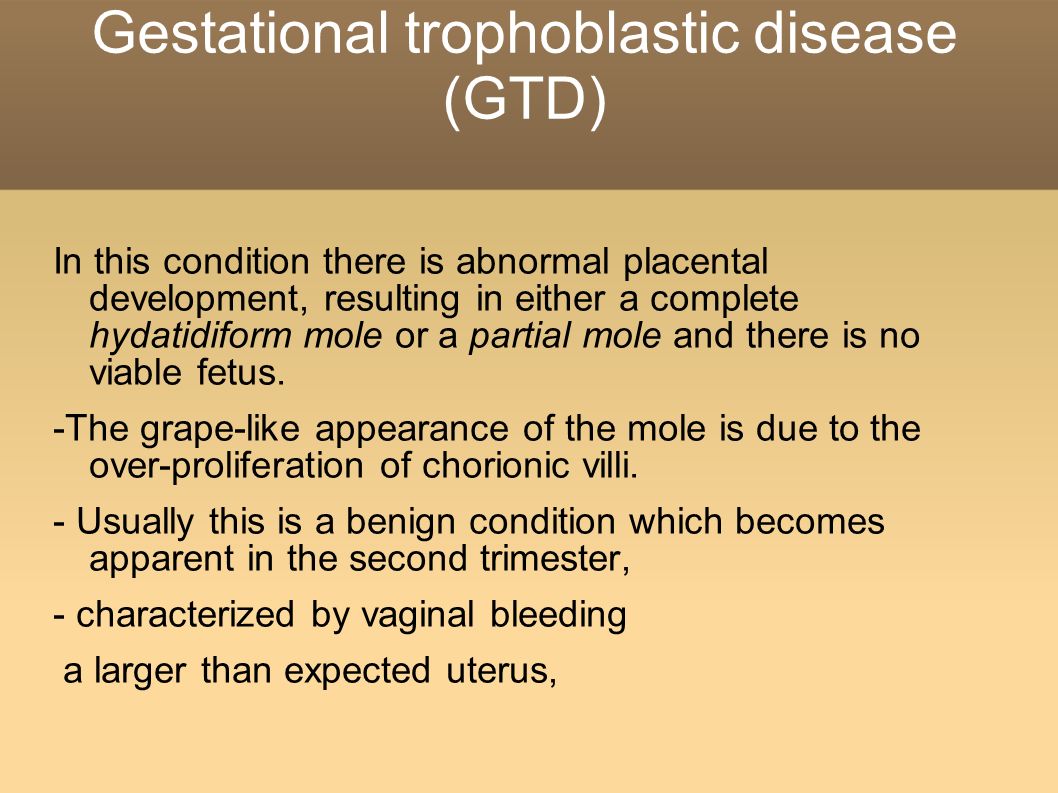 Gestational trophoblastic disease (GTD)

In this condition there is abnormal placental development, resulting in either a complete hydatidiform mole or a partial mole and there is no viable fetus.

-The grape-like appearance of the mole is due to the over-proliferation of chorionic villi.

- Usually this is a benign condition which becomes apparent in the second trimester,

- characterized by vaginal bleeding

a larger than expected uterus,